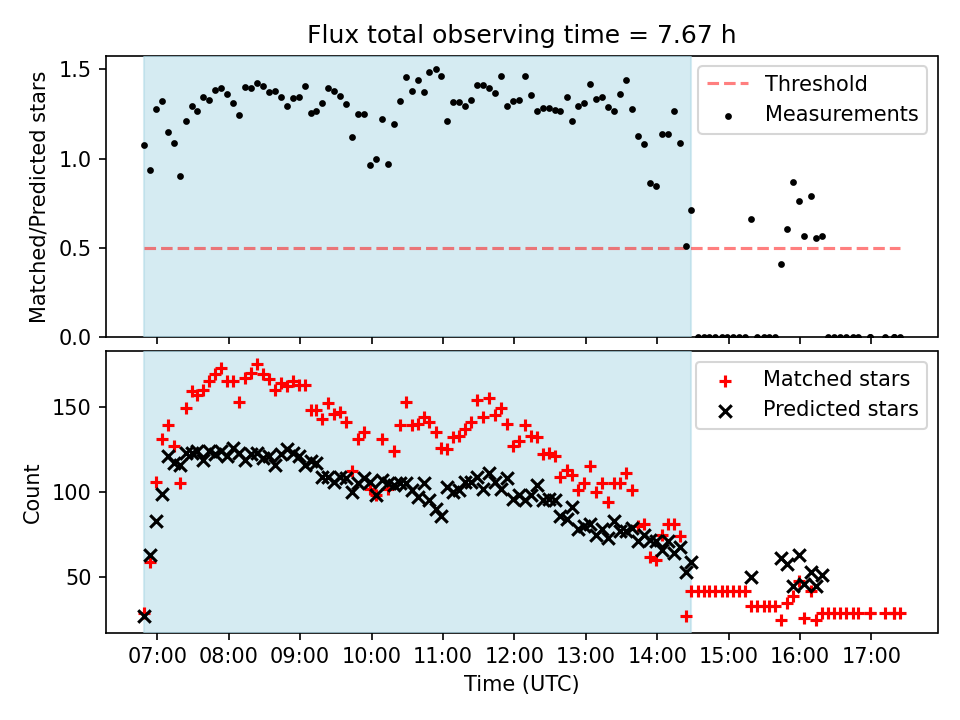 Flux total observing time = 7.67 h

Matched/Predicted stars

1.5
1.0
0.5
0.0

Threshold
Measurements

Count

150
100
50

Matched stars
Predicted stars

07:00 08:00 09:00 10:00 11:00 12:00 13:00 14:00 15:00 16:00 17:00

Time (UTC)